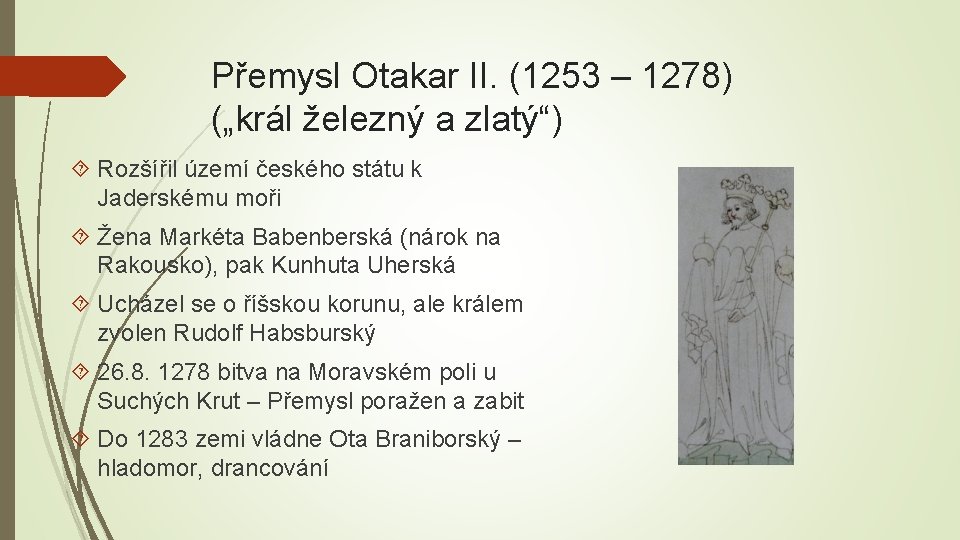 Přemysl Otakar II. (1253 – 1278) („král železný a zlatý“)

Rozšířil území českého státu k Jaderskému moři

Žena Markéta Babenberská (nárok na Rakousko), pak Kunhuta Uherská

Ucházel se o říšskou korunu, ale králem zvolen Rudolf Habsburský

26.8. 1278 bitva na Moravském poli u Suchých Krut – Přemysl poražen a zabit

Do 1283 zemi vládne Ota Braniborský – hladomor, drancování